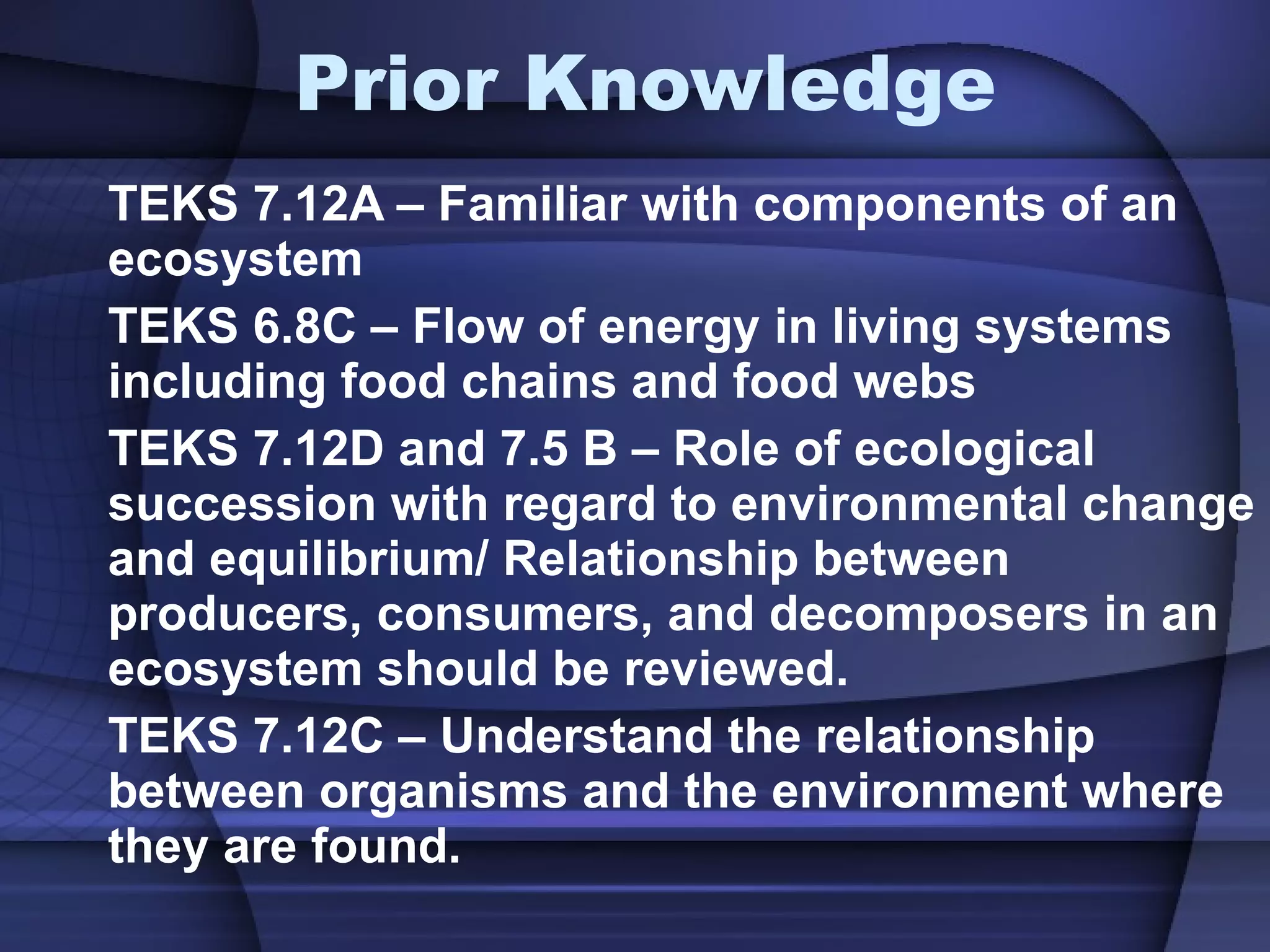 Prior Knowledge

TEKS 7.12A – Familiar with components of an ecosystem

TEKS 6.8C – Flow of energy in living systems including food chains and food webs

TEKS 7.12D and 7.5 B – Role of ecological succession with regard to environmental change and equilibrium/ Relationship between producers, consumers, and decomposers in an ecosystem should be reviewed.

TEKS 7.12C – Understand the relationship between organisms and the environment where they are found.